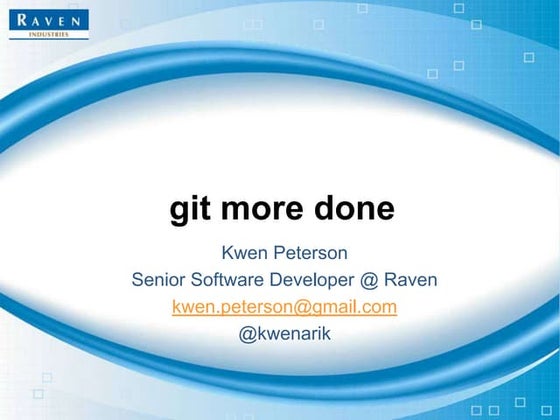 RAVEN
INDUSTRIES

git more done

Kwen Peterson
Senior Software Developer @ Raven
kwen.peterson@gmail.com
@kwenarik